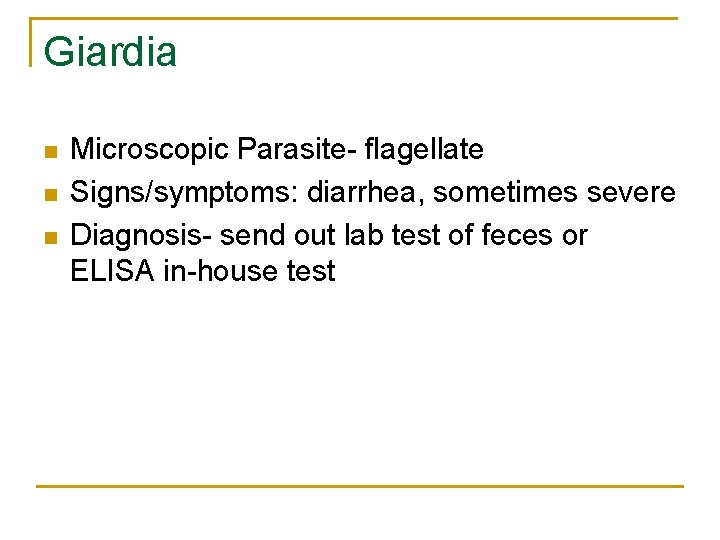 Giardia

- Microscopic Parasite- flagellate
- Signs/symptoms: diarrhea, sometimes severe
- Diagnosis- send out lab test of feces or ELISA in-house test